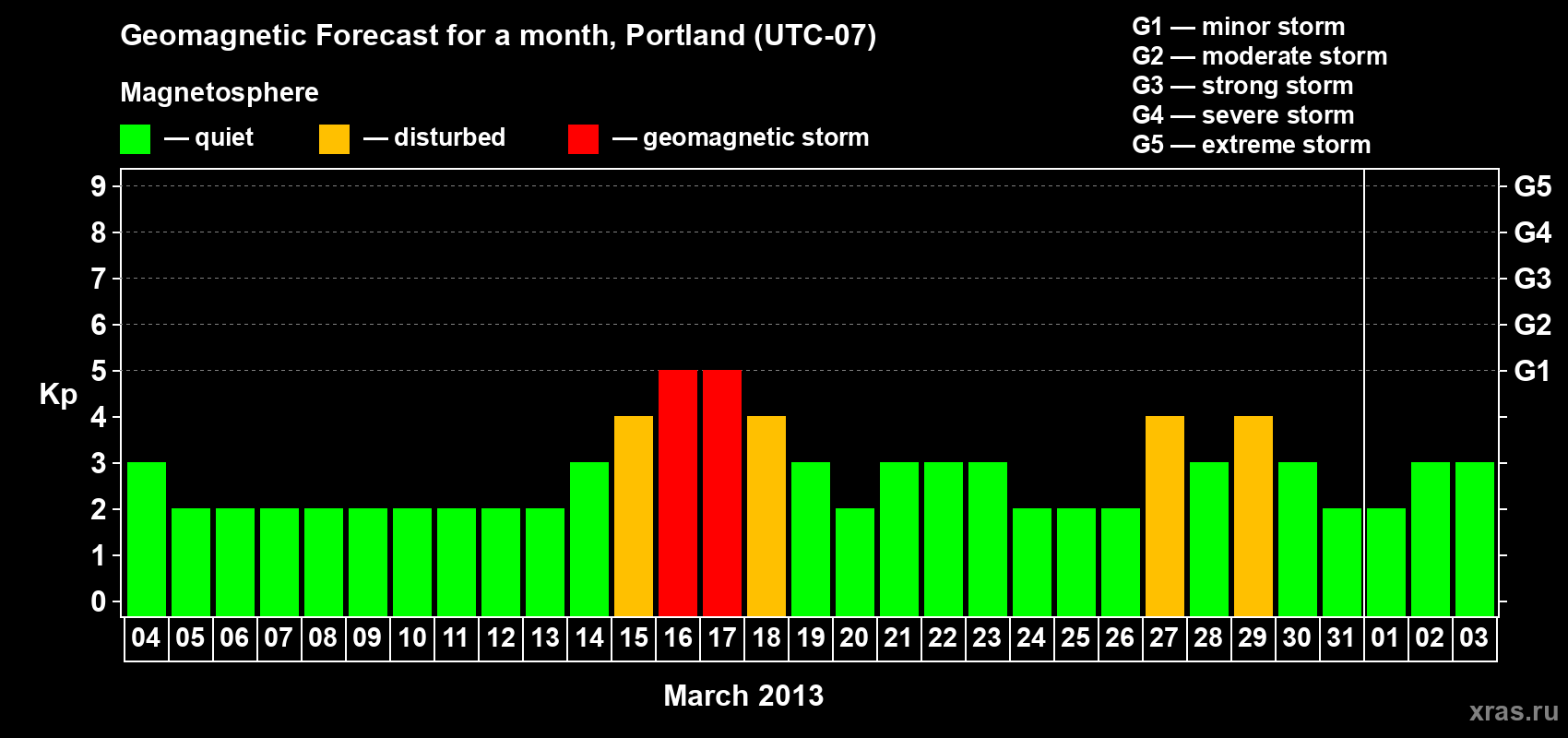 Geomagnetic Forecast for a month, Portland (UTC-07)

Magnetosphere

— quiet — disturbed — geomagnetic storm

G1 — minor storm
G2 — moderate storm
G3 — strong storm
G4 — severe storm
G5 — extreme storm

Kp

9 8 7 6 5 4 3 2 1 0

G5 G4 G3 G2 G1

04 05 06 07 08 09 10 11 12 13 14 15 16 17 18 19 20 21 22 23 24 25 26 27 28 29 30 31 01 02 03

March 2013

xras.ru